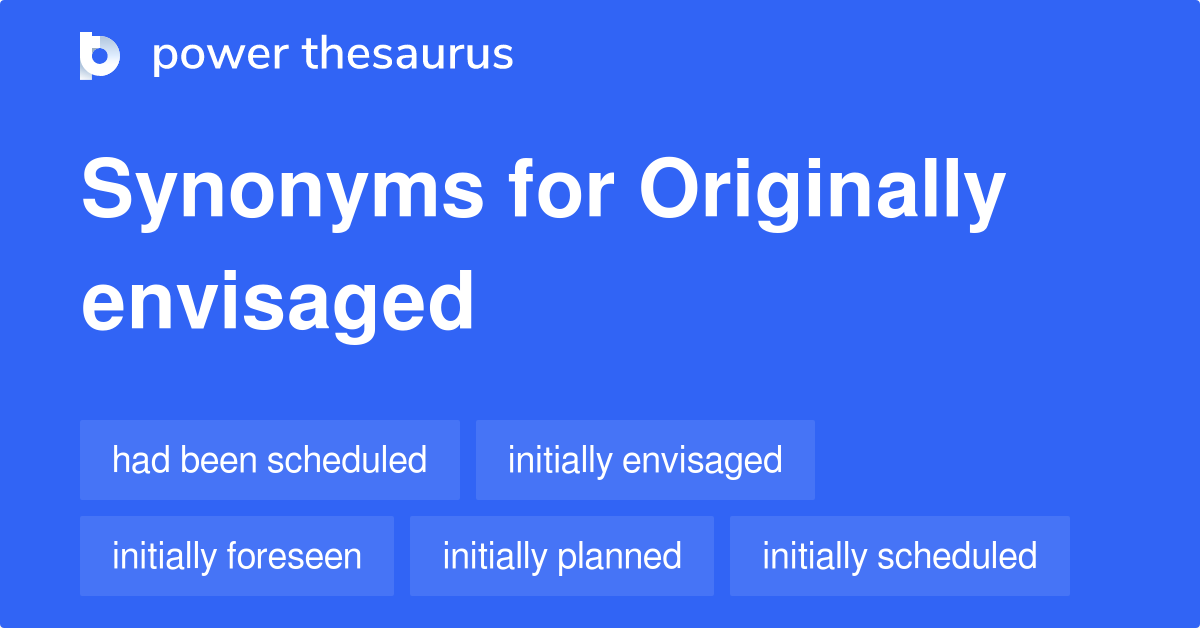 power thesaurus

Synonyms for Originally envisaged

had been scheduled

initially envisaged

initially foreseen

initially planned

initially scheduled